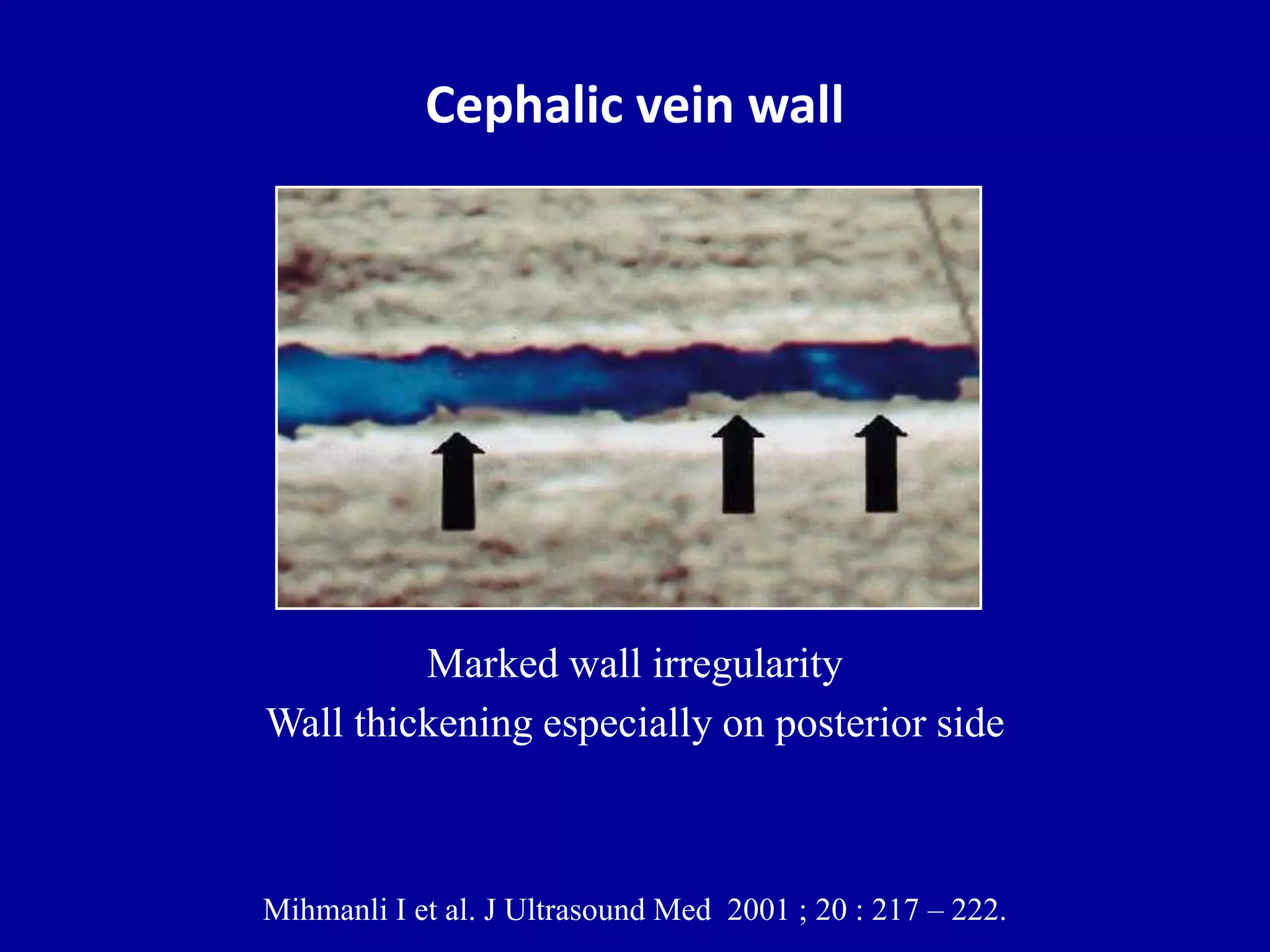 Cephalic vein wall

Marked wall irregularity
Wall thickening especially on posterior side

Mihmanli I et al. J Ultrasound Med 2001 ; 20 : 217 – 222.